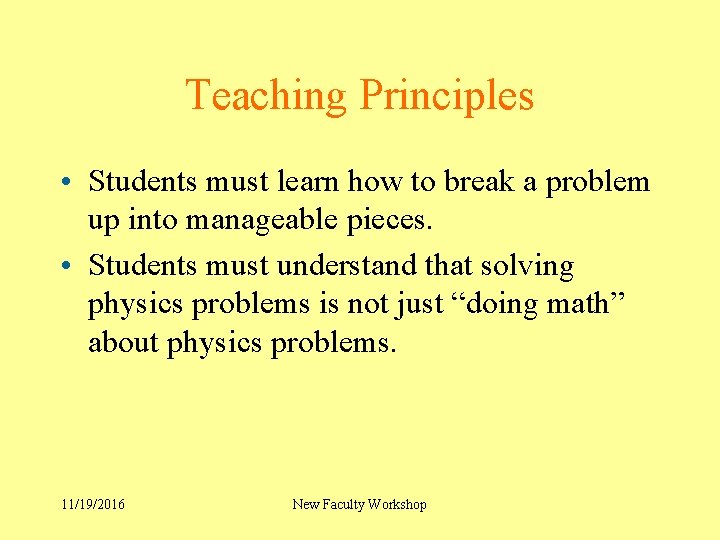 Teaching Principles

• Students must learn how to break a problem up into manageable pieces.

• Students must understand that solving physics problems is not just “doing math” about physics problems.

11/19/2016

New Faculty Workshop